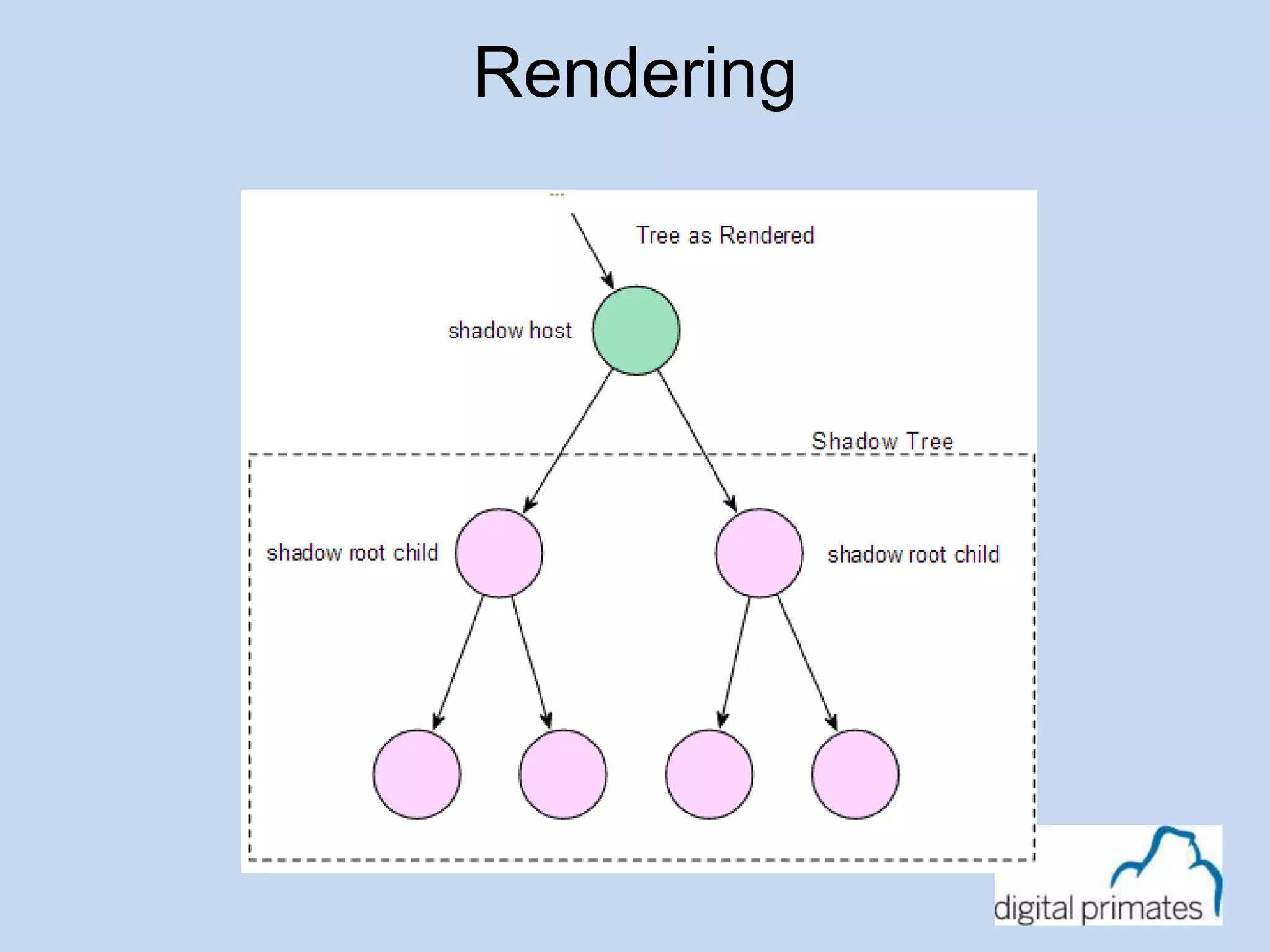 Rendering

...

Tree as Rendered

shadow host

Shadow Tree

shadow root child

shadow root child

digital primates